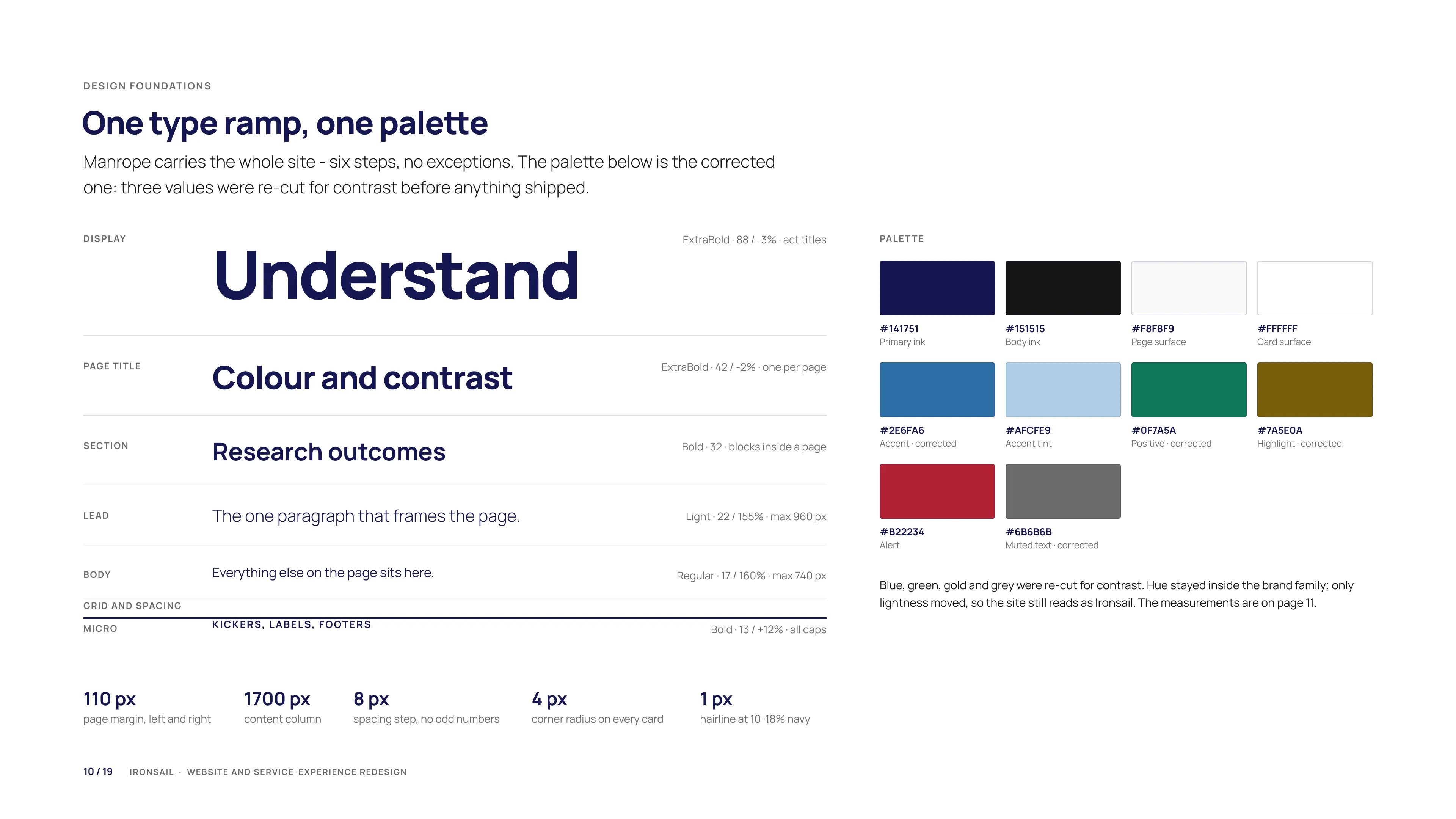 DESIGN FOUNDATIONS

One type ramp, one palette

Manrope carries the whole site - six steps, no exceptions. The palette below is the corrected one: three values were re-cut for contrast before anything shipped.

DISPLAY

Understand

ExtraBold · 88 / -3% · act titles

PAGE TITLE

Colour and contrast

ExtraBold · 42 / -2% · one per page

SECTION

Research outcomes

Bold · 32 · blocks inside a page

LEAD

The one paragraph that frames the page.

Light · 22 / 155% · max 960 px

BODY

Everything else on the page sits here.

Regular · 17 / 160% · max 740 px

GRID AND SPACING

MICRO

KICKERS, LABELS, FOOTERS

Bold · 13 / +12% · all caps

110 px
page margin, left and right

1700 px
content column

8 px
spacing step, no odd numbers

4 px
corner radius on every card

1 px
hairline at 10-18% navy

PALETTE

#141751
Primary ink

#151515
Body ink

#F8F8F9
Page surface

#FFFFFF
Card surface

#2E6FA6
Accent · corrected

#AFCFE9
Accent tint

#0F7A5A
Positive · corrected

#7A5E0A
Highlight · corrected

#B22234
Alert

#6B6B6B
Muted text · corrected

Blue, green, gold and grey were re-cut for contrast. Hue stayed inside the brand family; only lightness moved, so the site still reads as Ironsail. The measurements are on page 11.

10 / 19 IRONSAIL · WEBSITE AND SERVICE-EXPERIENCE REDESIGN